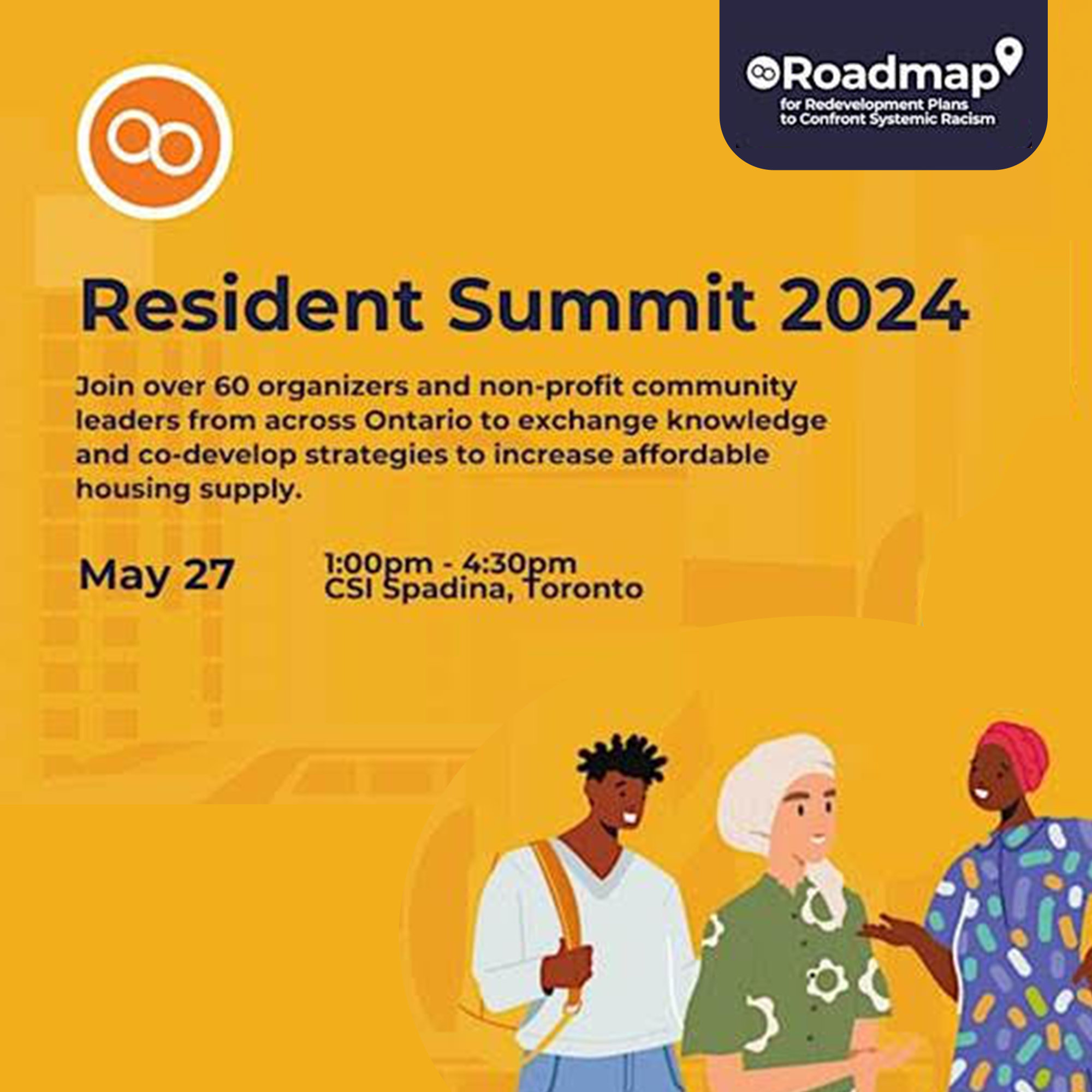 Roadmap
for Redevelopment Plans to Confront Systemic Racism

Resident Summit 2024

Join over 60 organizers and non-profit community leaders from across Ontario to exchange knowledge and co-develop strategies to increase affordable housing supply.

May 27

1:00pm - 4:30pm
CSI Spadina, Toronto